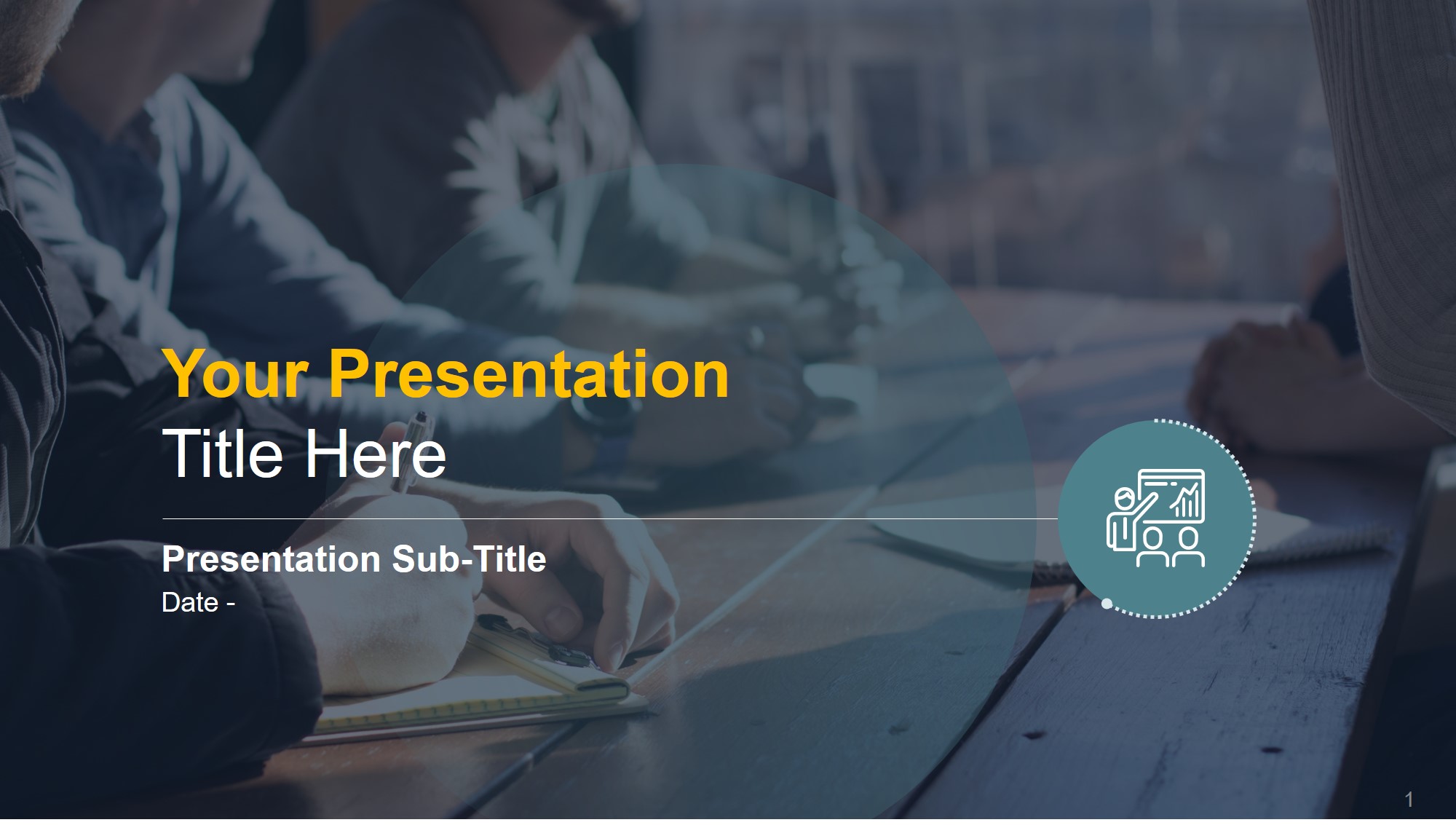 Your Presentation
Title Here

Presentation Sub-Title
Date -

1